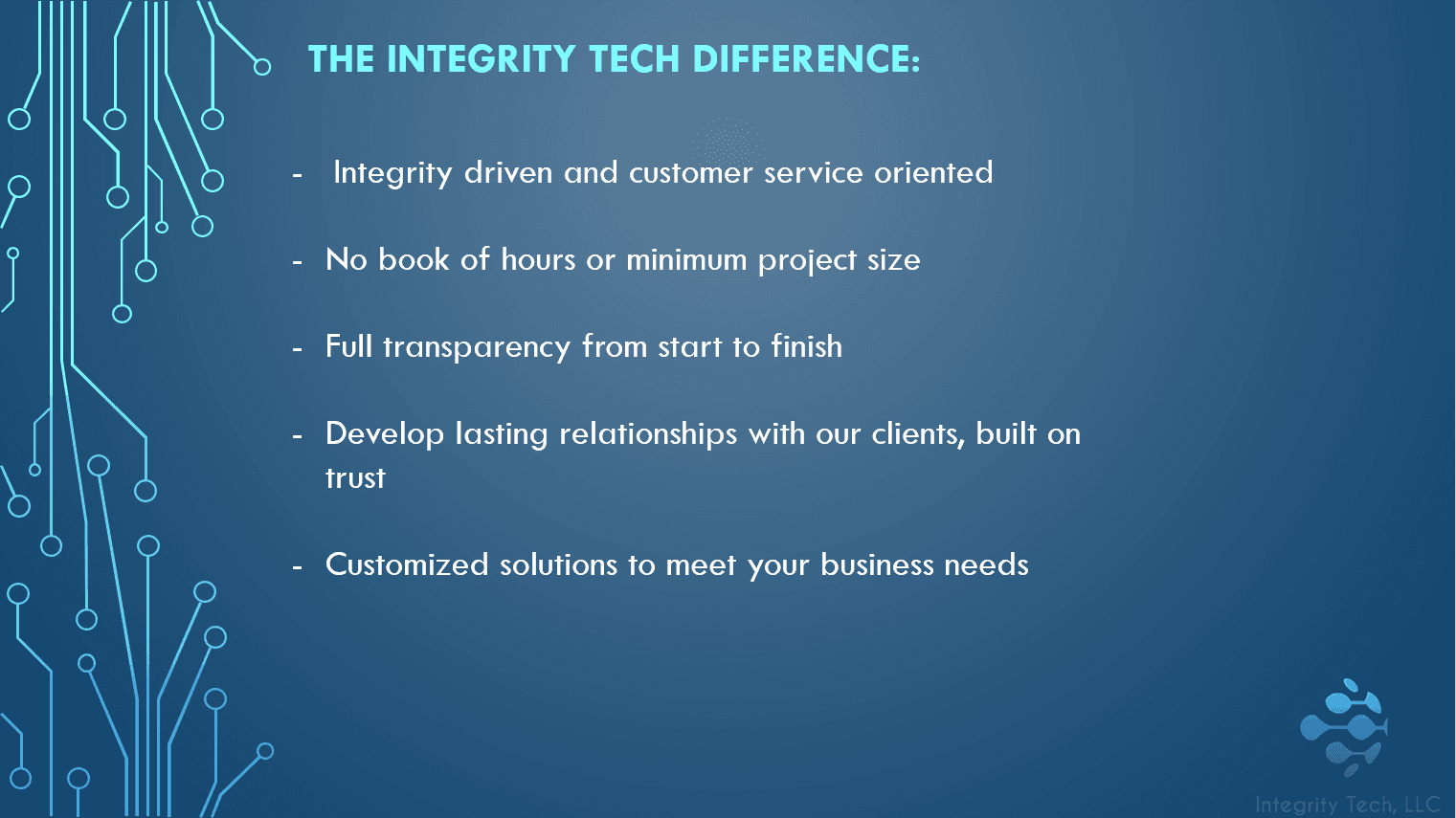 THE INTEGRITY TECH DIFFERENCE:

- Integrity driven and customer service oriented

- No book of hours or minimum project size

- Full transparency from start to finish

- Develop lasting relationships with our clients, built on trust

- Customized solutions to meet your business needs

Integrity Tech, LLC